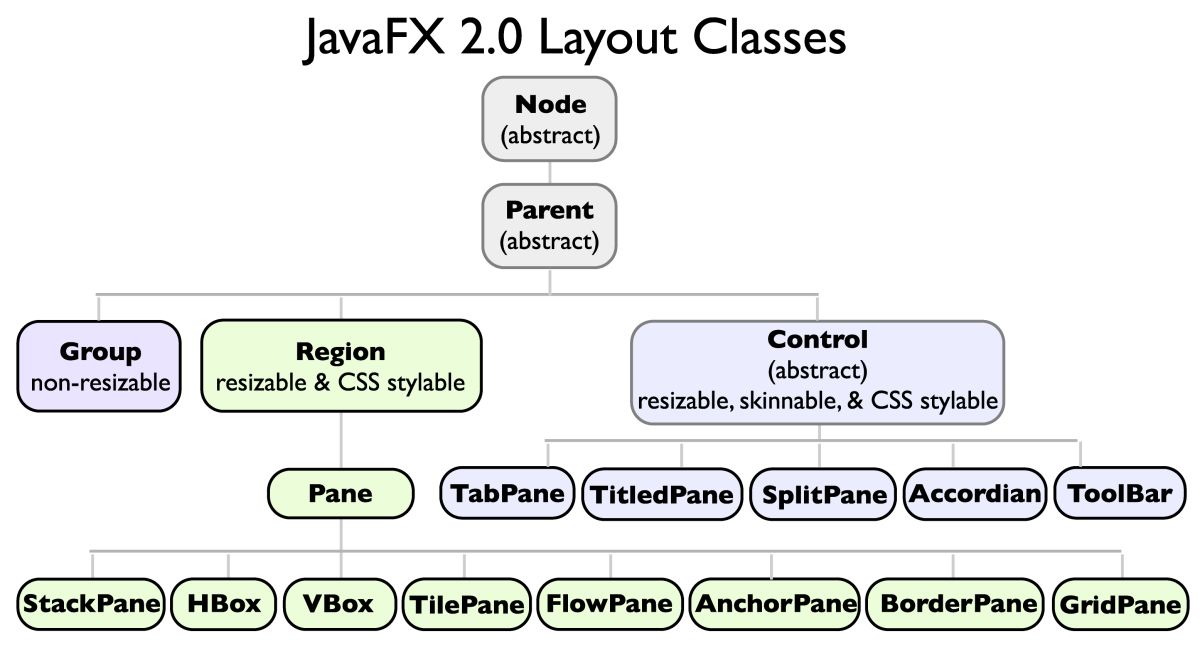 JavaFX 2.0 Layout Classes

Node
(abstract)

Parent
(abstract)

Group
non-resizable

Region
resizable & CSS stylable

Control
(abstract)
resizable, skinnable, & CSS stylable

Pane

TabPane

TitledPane

SplitPane

Accordian

ToolBar

StackPane

HBox

VBox

TilePane

FlowPane

AnchorPane

BorderPane

GridPane